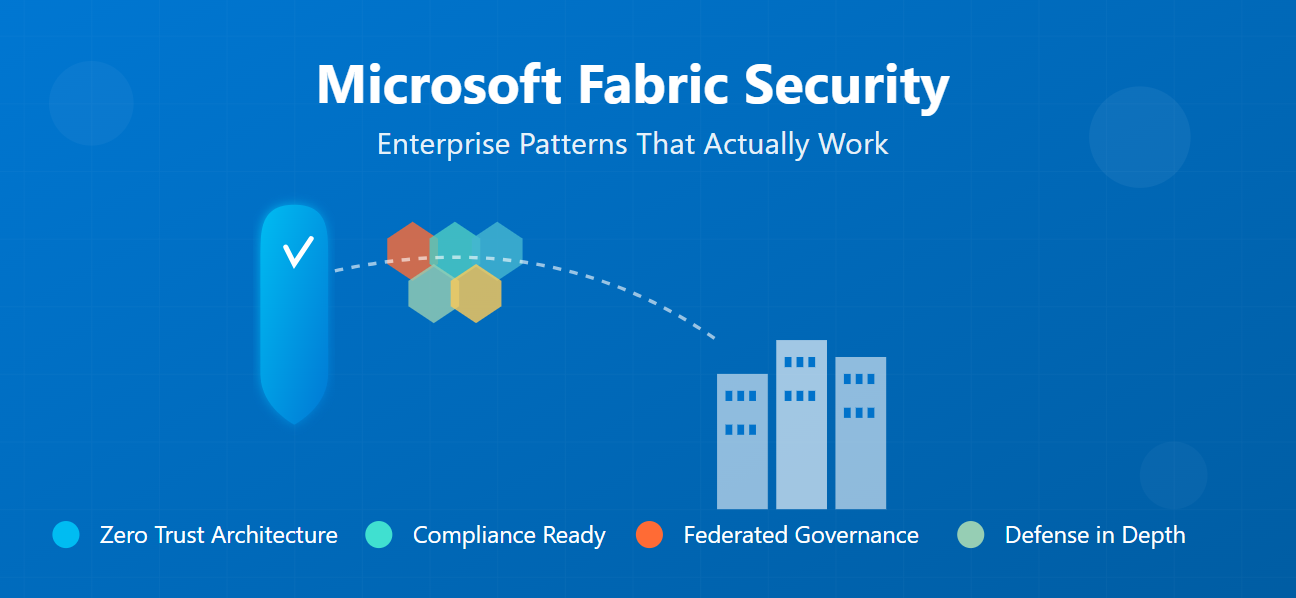 Microsoft Fabric Security

Enterprise Patterns That Actually Work

Zero Trust Architecture  Compliance Ready  Federated Governance  Defense in Depth